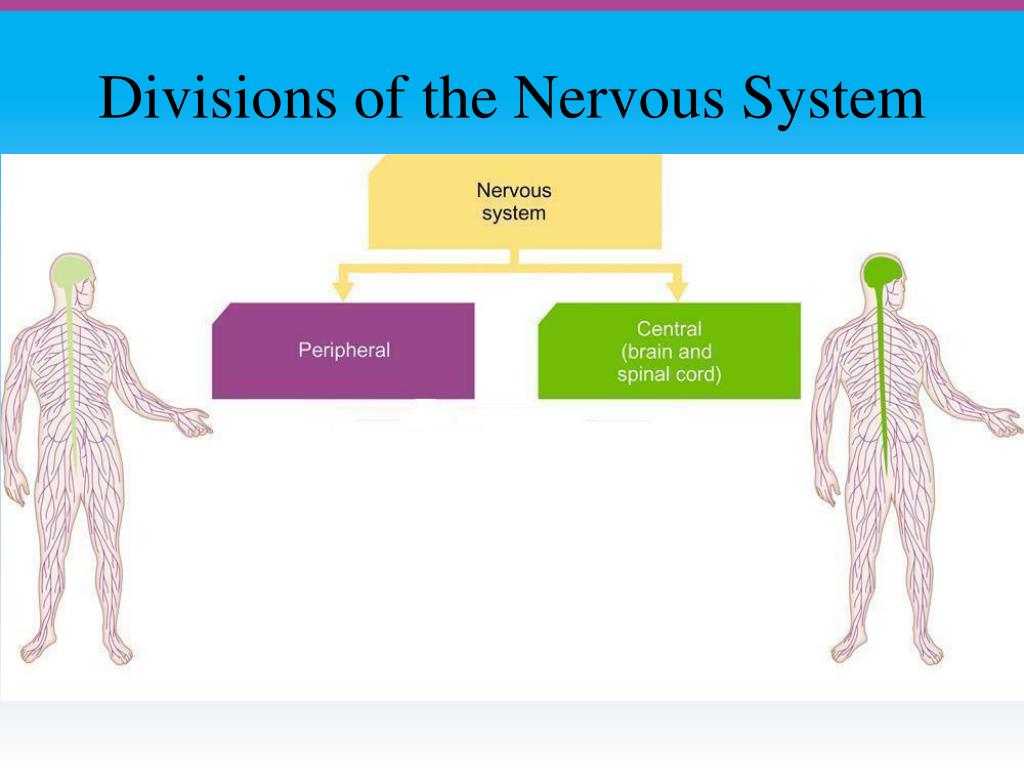 Divisions of the Nervous System

Nervous system

Peripheral

Central (brain and spinal cord)